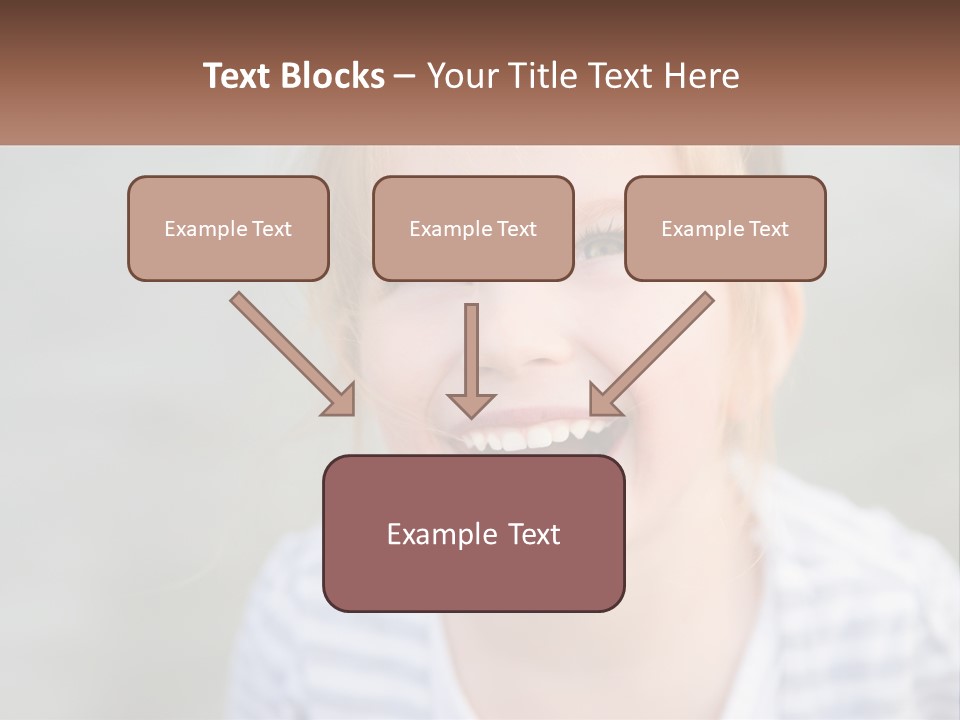 Text Blocks – Your Title Text Here

Example Text

Example Text

Example Text

Example Text